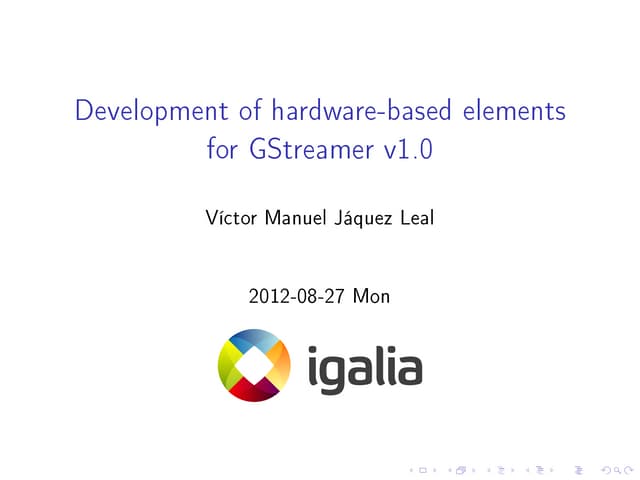 Development of hardware-based elements for GStreamer v1.0

Víctor Manuel Jáquez Leal

2012-08-27 Mon

igalia